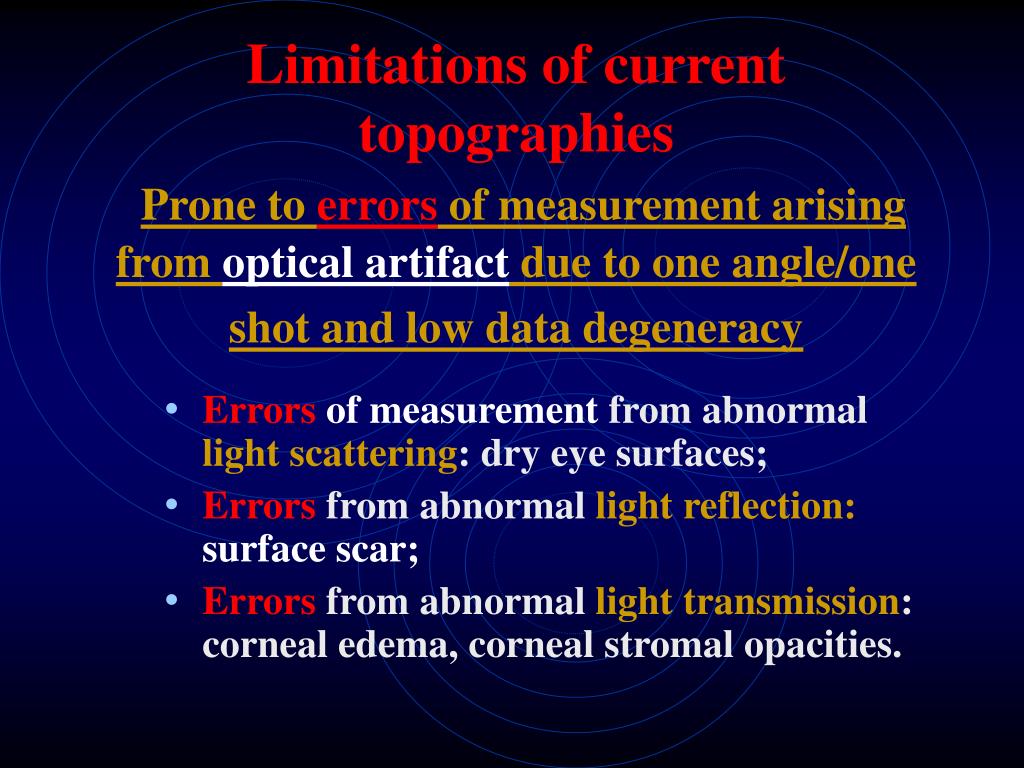 Limitations of current topographies

Prone to errors of measurement arising from optical artifact due to one angle/one shot and low data degeneracy

• Errors of measurement from abnormal light scattering: dry eye surfaces;
• Errors from abnormal light reflection: surface scar;
• Errors from abnormal light transmission: corneal edema, corneal stromal opacities.